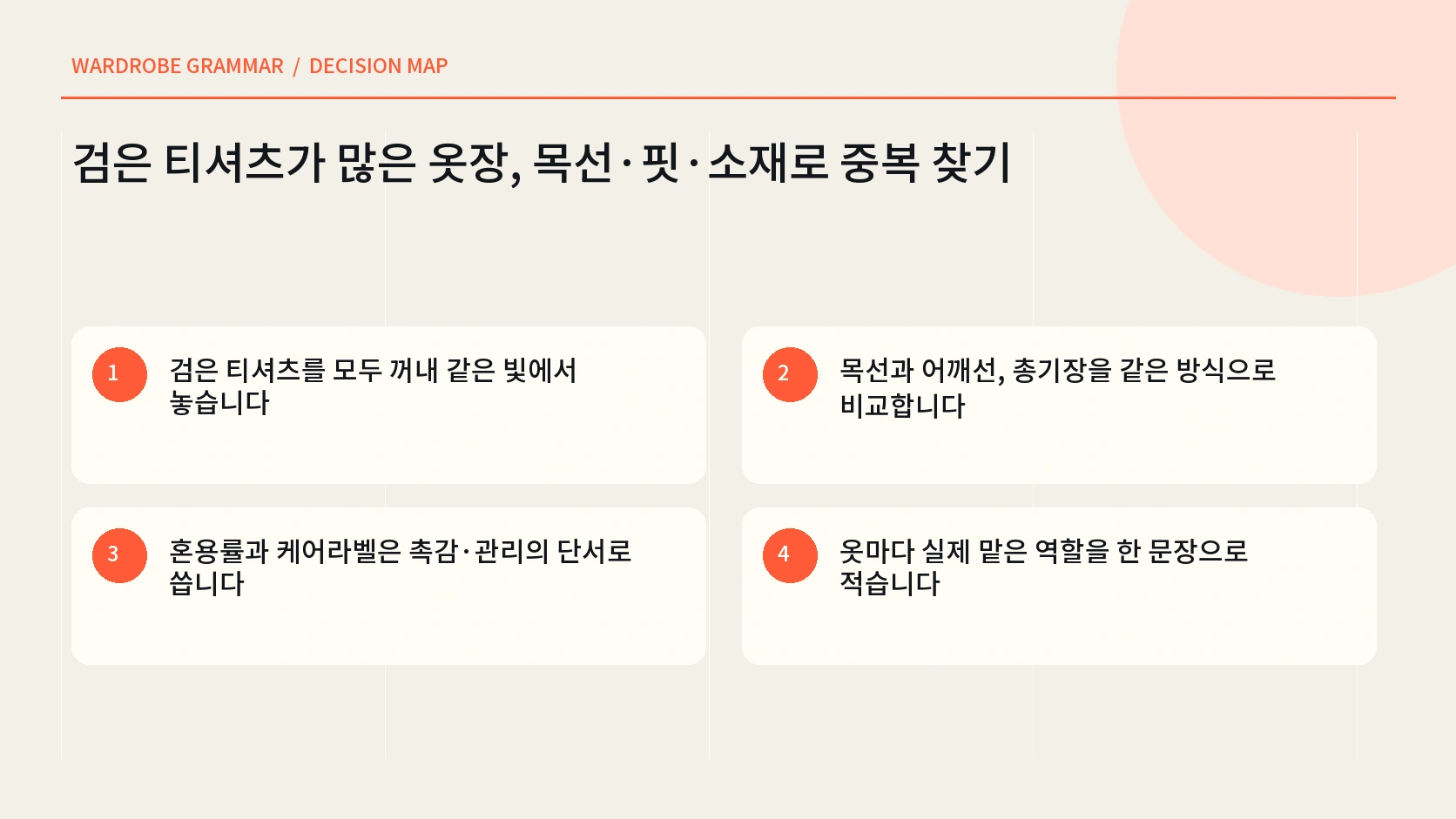 WARDROBE GRAMMAR / DECISION MAP

검은 티셔츠가 많은 옷장, 목선·핏·소재로 중복 찾기

1 검은 티셔츠를 모두 꺼내 같은 빛에서 놓습니다

2 목선과 어깨선, 총기장을 같은 방식으로 비교합니다

3 혼용률과 케어라벨은 촉감·관리의 단서로 씁니다

4 옷마다 실제 맡은 역할을 한 문장으로 적습니다